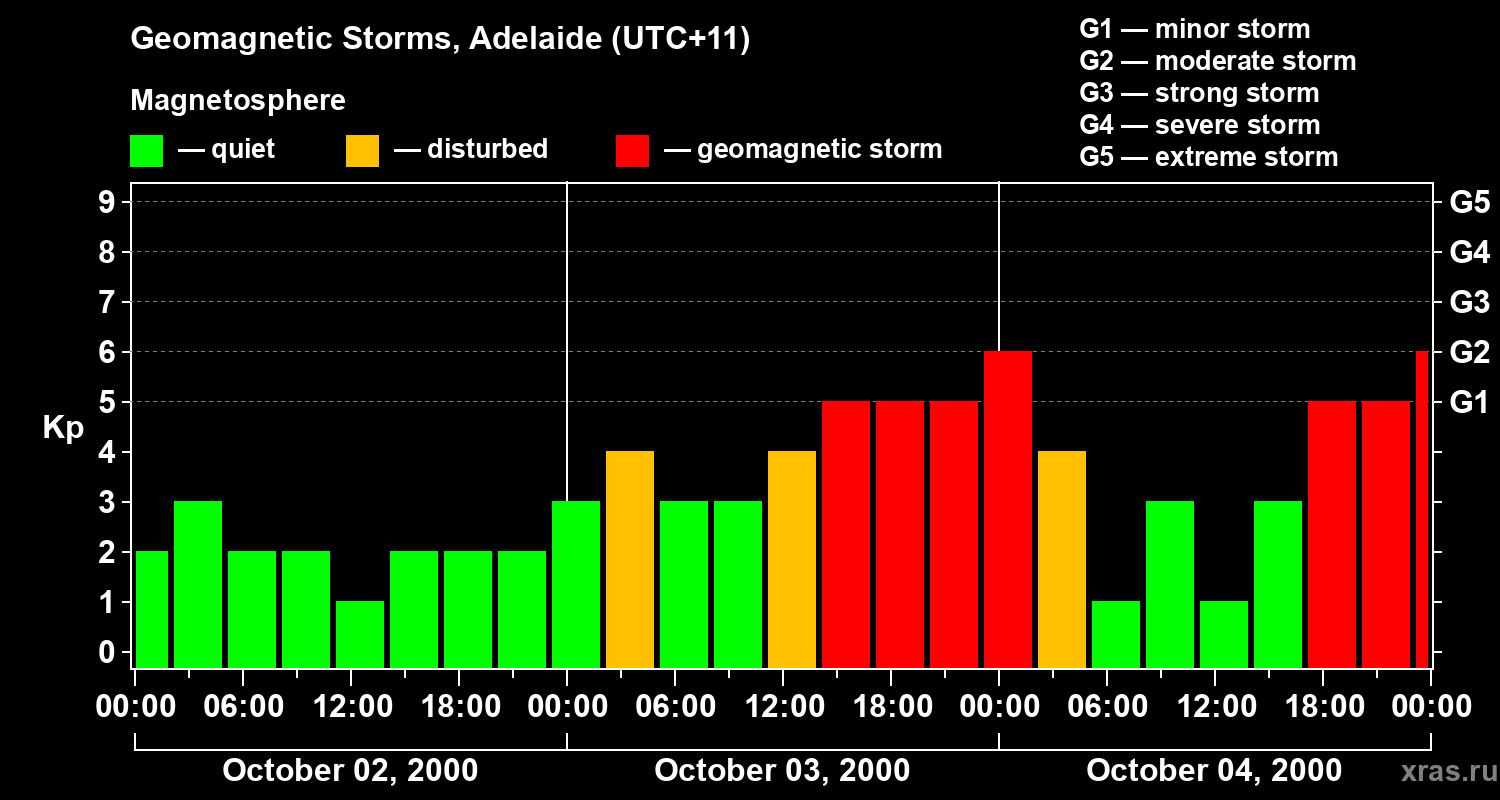 Geomagnetic Storms, Adelaide (UTC+11)

Magnetosphere

— quiet — disturbed — geomagnetic storm

G1 — minor storm
G2 — moderate storm
G3 — strong storm
G4 — severe storm
G5 — extreme storm

Kp

9 8 7 6 5 4 3 2 1 0

G5 G4 G3 G2 G1

00:00 06:00 12:00 18:00 00:00 06:00 12:00 18:00 00:00 06:00 12:00 18:00 00:00

October 02, 2000 October 03, 2000 October 04, 2000

xras.ru